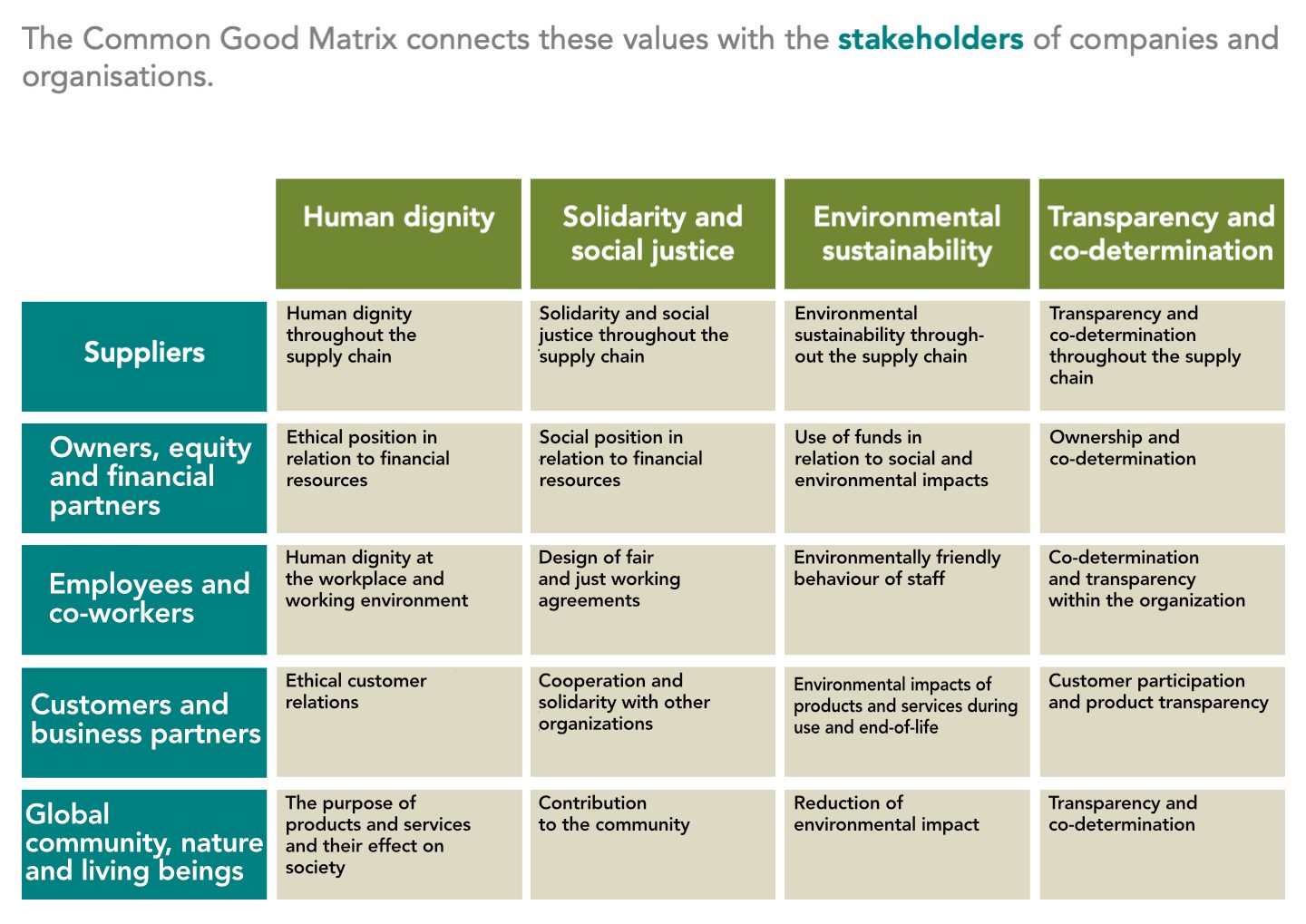 The Common Good Matrix connects these values with the stakeholders of companies and organisations.

| | Human dignity | Solidarity and social justice | Environmental sustainability | Transparency and co-determination |
|---|---|---|---|---|
| Suppliers | Human dignity throughout the supply chain | Solidarity and social justice throughout the supply chain | Environmental sustainability throughout the supply chain | Transparency and co-determination throughout the supply chain |
| Owners, equity and financial partners | Ethical position in relation to financial resources | Social position in relation to financial resources | Use of funds in relation to social and environmental impacts | Ownership and co-determination |
| Employees and co-workers | Human dignity at the workplace and working environment | Design of fair and just working agreements | Environmentally friendly behaviour of staff | Co-determination and transparency within the organization |
| Customers and business partners | Ethical customer relations | Cooperation and solidarity with other organizations | Environmental impacts of products and services during use and end-of-life | Customer participation and product transparency |
| Global community, nature and living beings | The purpose of products and services and their effect on society | Contribution to the community | Reduction of environmental impact | Transparency and co-determination |